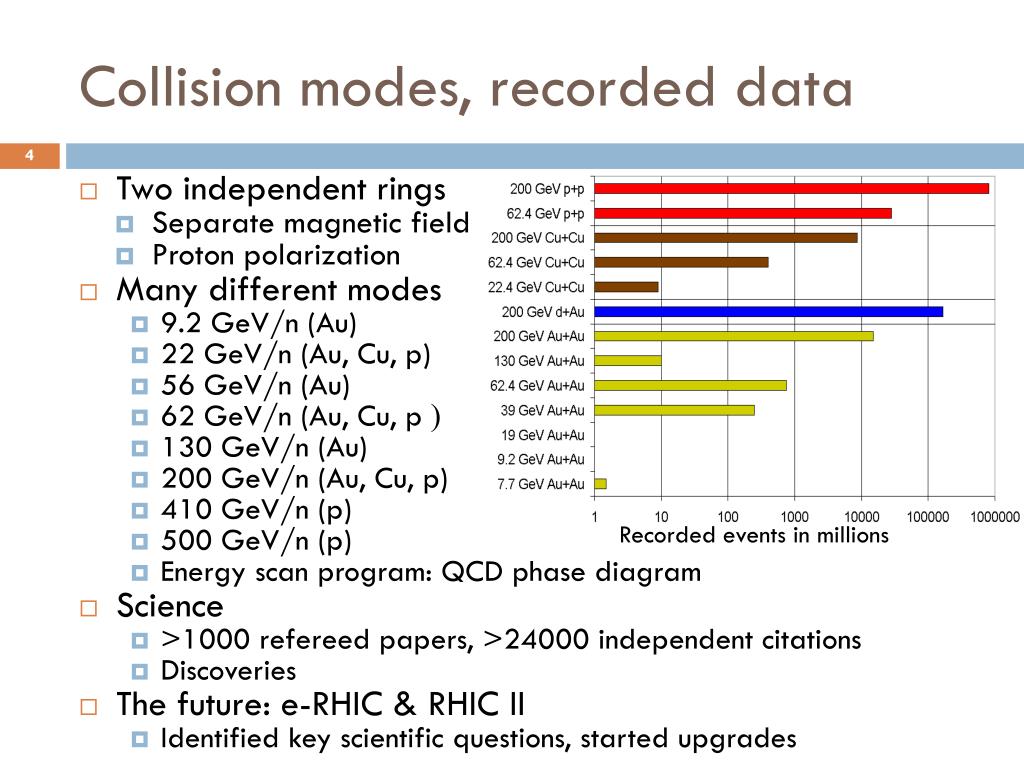 Collision modes, recorded data

4

Two independent rings
Separate magnetic field
Proton polarization
Many different modes
9.2 GeV/n (Au)
22 GeV/n (Au, Cu, p)
56 GeV/n (Au)
62 GeV/n (Au, Cu, p )
130 GeV/n (Au)
200 GeV/n (Au, Cu, p)
410 GeV/n (p)
500 GeV/n (p)
Energy scan program: QCD phase diagram
Science
>1000 refereed papers, >24000 independent citations
Discoveries
The future: e-RHIC & RHIC II
Identified key scientific questions, started upgrades

200 GeV p+p
62.4 GeV p+p
200 GeV Cu+Cu
62.4 GeV Cu+Cu
22.4 GeV Cu+Cu
200 GeV d+Au
200 GeV Au+Au
130 GeV Au+Au
62.4 GeV Au+Au
39 GeV Au+Au
19 GeV Au+Au
9.2 GeV Au+Au
7.7 GeV Au+Au
1 10 100 1000 10000 100000 1000000
Recorded events in millions